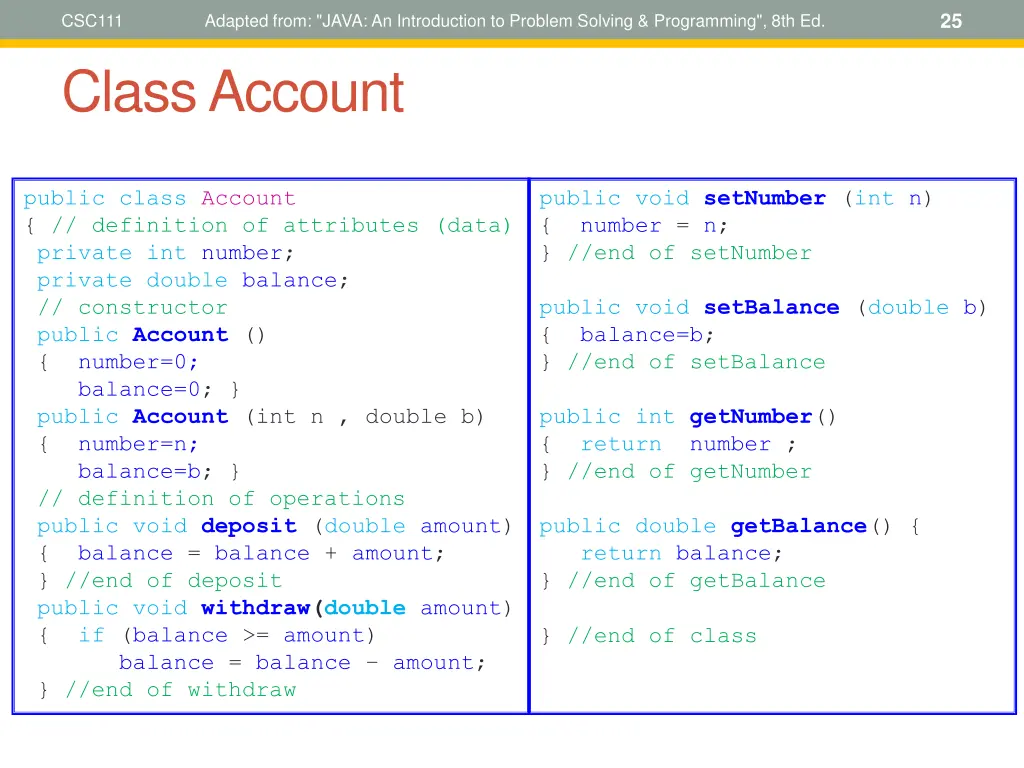 CSC111 Adapted from: "JAVA: An Introduction to Problem Solving & Programming", 8th Ed. 25

Class Account

public class Account
{ // definition of attributes (data)
private int number;
private double balance;
// constructor
public Account ()
{ number=0;
balance=0; }
public Account (int n , double b)
{ number=n;
balance=b; }
// definition of operations
public void deposit (double amount)
{ balance = balance + amount;
} //end of deposit
public void withdraw(double amount)
{ if (balance >= amount)
balance = balance – amount;
} //end of withdraw

public void setNumber (int n)
{ number = n;
} //end of setNumber

public void setBalance (double b)
{ balance=b;
} //end of setBalance

public int getNumber()
{ return number ;
} //end of getNumber

public double getBalance() {
return balance;
} //end of getBalance

} //end of class